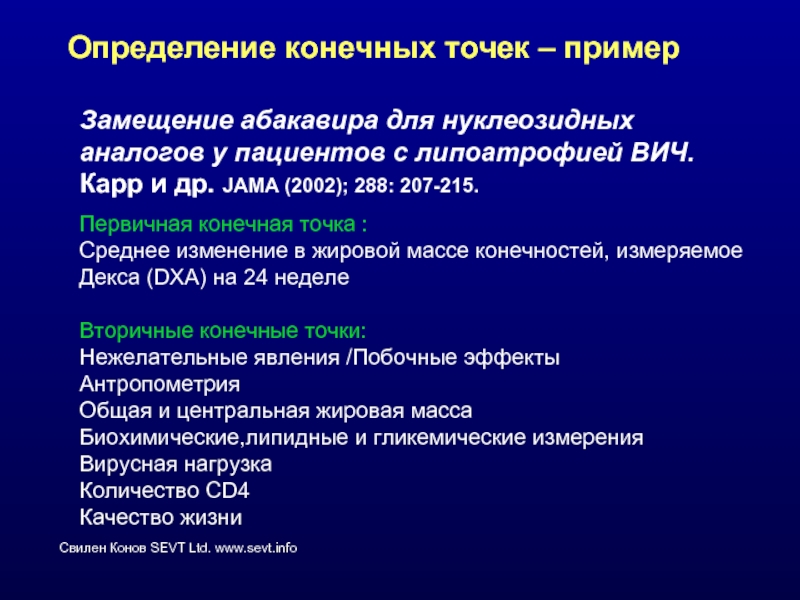 Определение конечных точек – пример

Замещение абакавира для нуклеозидных аналогов у пациентов с липоатрофией ВИЧ. Карр и др. JAMA (2002); 288: 207-215.

Первичная конечная точка :
Среднее изменение в жировой массе конечностей, измеряемое Декса (DXA) на 24 неделе

Вторичные конечные точки:
Нежелательные явления /Побочные эффекты
Антропометрия
Общая и центральная жировая масса
Биохимические,липидные и гликемические измерения
Вирусная нагрузка
Количество CD4
Качество жизни

Свилен Конов SEVT Ltd. www.sevt.info